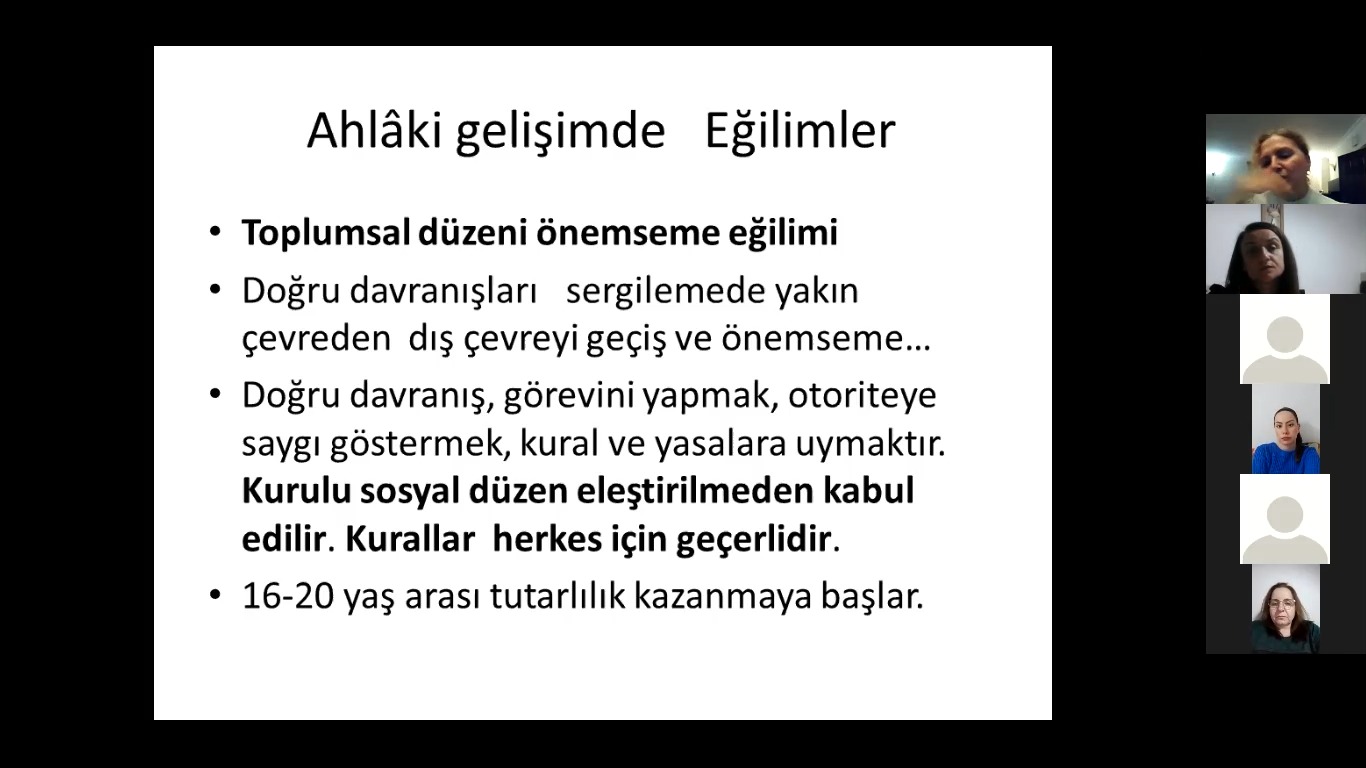 Ahlâki gelişimde Eğilimler

• Toplumsal düzeni önemseme eğilimi
• Doğru davranışları sergilemede yakın çevreden dış çevreyi geçiş ve önemseme…
• Doğru davranış, görevini yapmak, otoriteye saygı göstermek, kural ve yasalara uymaktır. Kurulu sosyal düzen eleştirilmeden kabul edilir. Kurallar herkes için geçerlidir.
• 16-20 yaş arası tutarlılık kazanmaya başlar.